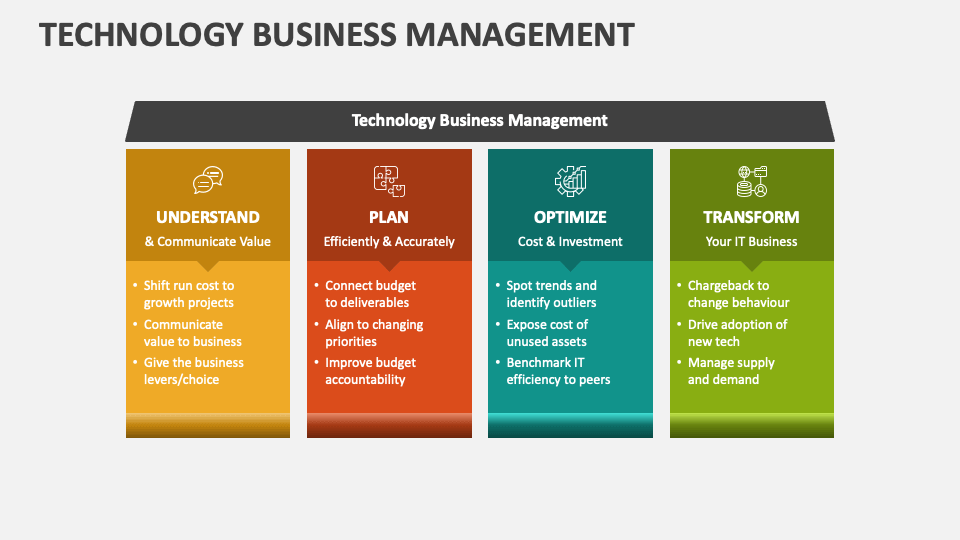 TECHNOLOGY BUSINESS MANAGEMENT

Technology Business Management

UNDERSTAND
& Communicate Value

- Shift run cost to growth projects
- Communicate value to business
- Give the business levers/choice

PLAN
Efficiently & Accurately

- Connect budget to deliverables
- Align to changing priorities
- Improve budget accountability

OPTIMIZE
Cost & Investment

- Spot trends and identify outliers
- Expose cost of unused assets
- Benchmark IT efficiency to peers

TRANSFORM
Your IT Business

- Chargeback to change behaviour
- Drive adoption of new tech
- Manage supply and demand